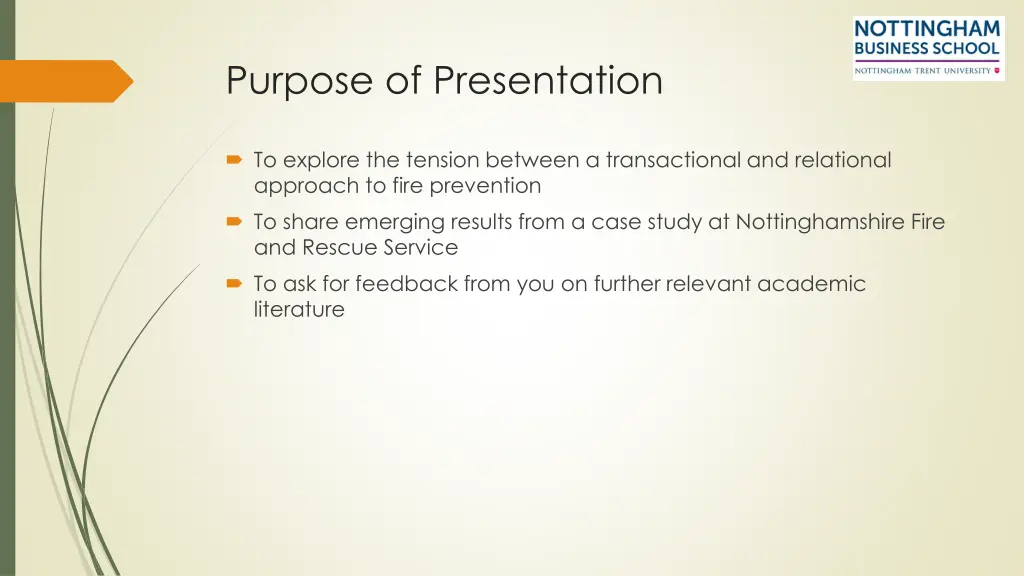 NOTTINGHAM
BUSINESS SCHOOL
NOTTINGHAM TRENT UNIVERSITY

Purpose of Presentation

To explore the tension between a transactional and relational approach to fire prevention

To share emerging results from a case study at Nottinghamshire Fire and Rescue Service

To ask for feedback from you on further relevant academic literature